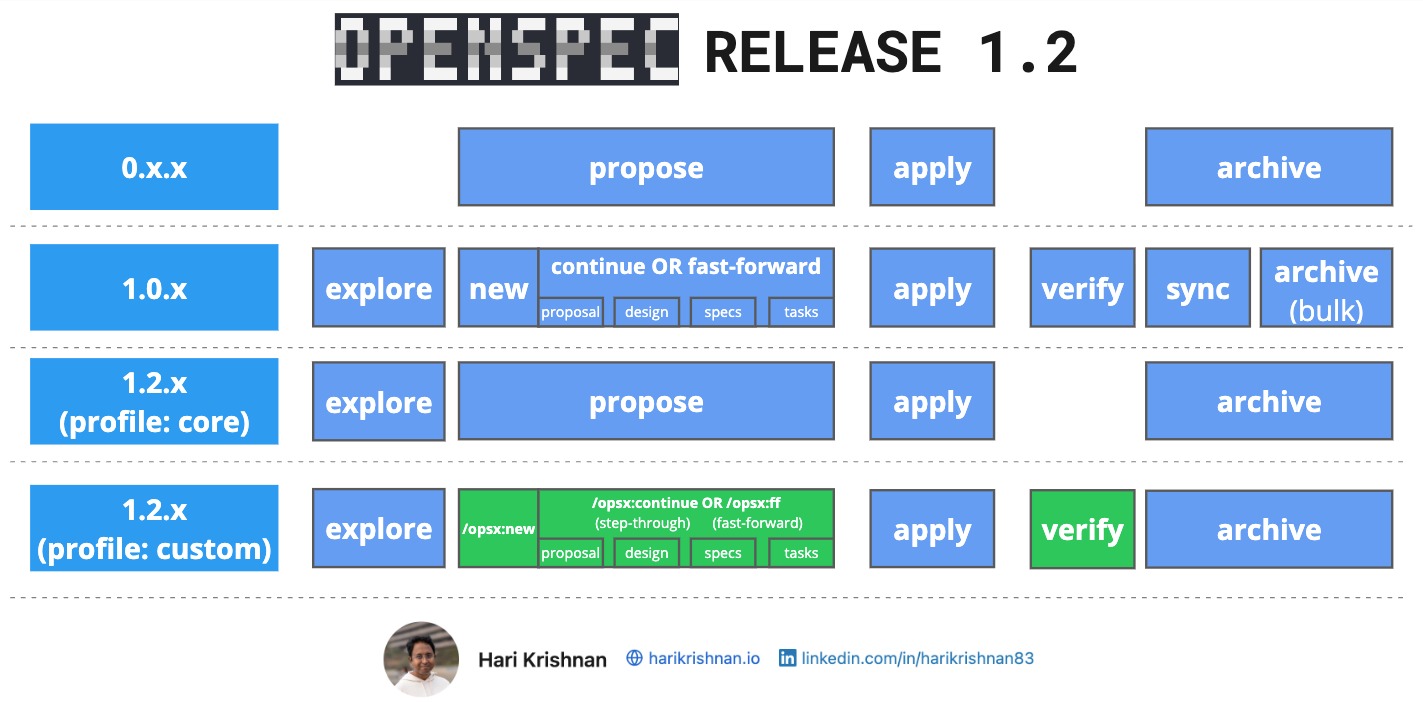 OPENSPEC RELEASE 1.2

0.x.x
propose
apply
archive

1.0.x
explore
new
continue OR fast-forward
proposal
design
specs
tasks
apply
verify
sync
archive (bulk)

1.2.x (profile: core)
explore
propose
apply
archive

1.2.x (profile: custom)
explore
/opsx:new
/opsx:continue OR /opsx:ff
(step-through) (fast-forward)
proposal
design
specs
tasks
apply
verify
archive

Hari Krishnan harikrishnan.io linkedin.com/in/harikrishnan83